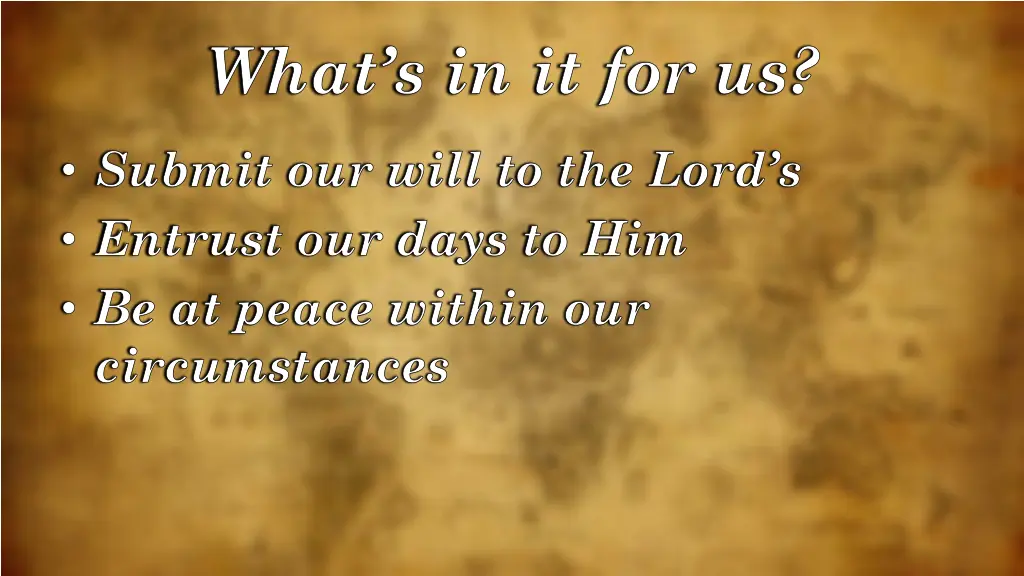 What’s in it for us?

• Submit our will to the Lord’s
• Entrust our days to Him
• Be at peace within our circumstances